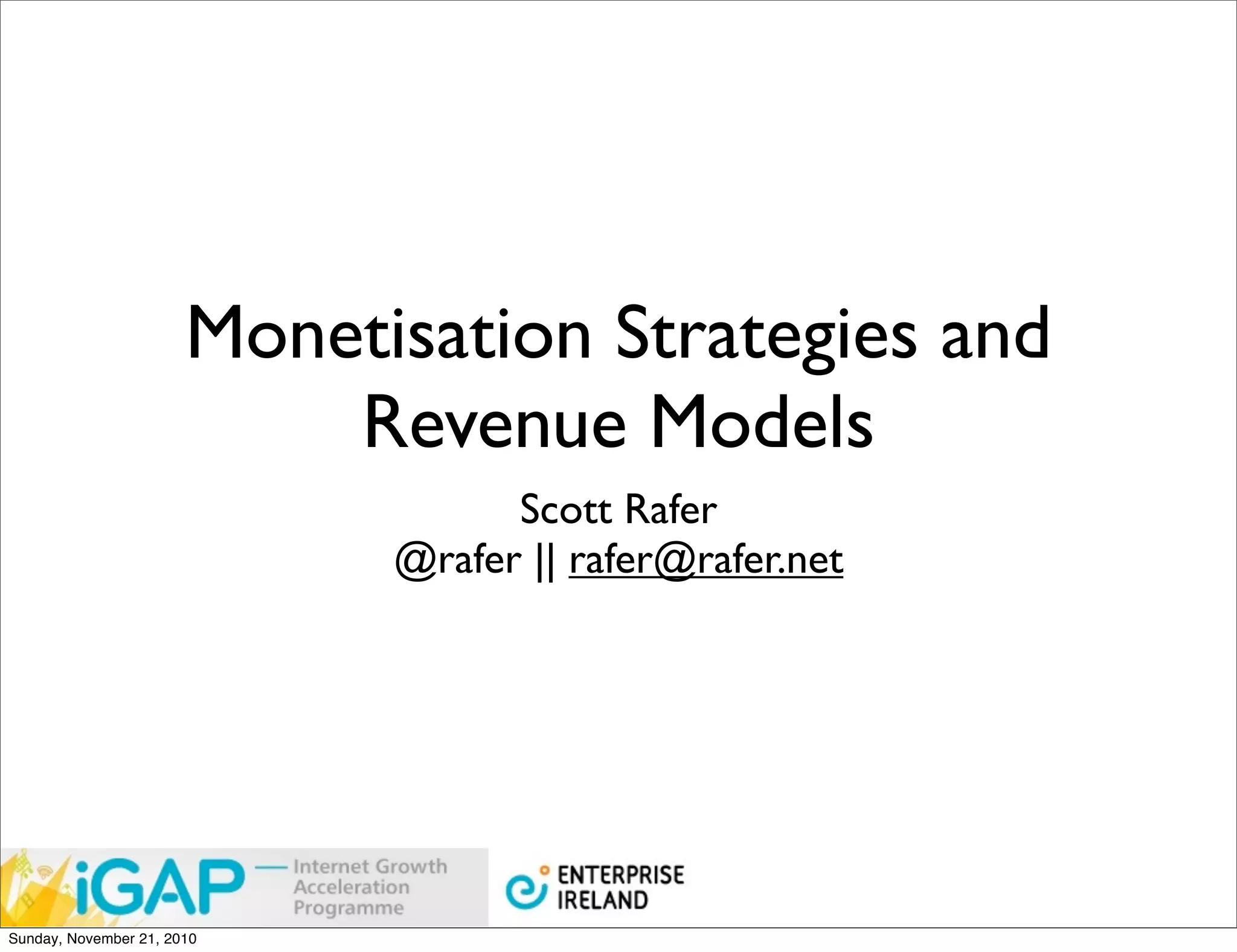 Monetisation Strategies and Revenue Models

Scott Rafer
@rafer || rafer@rafer.net

iGAP — Internet Growth Acceleration Programme

ENTERPRISE IRELAND

Sunday, November 21, 2010